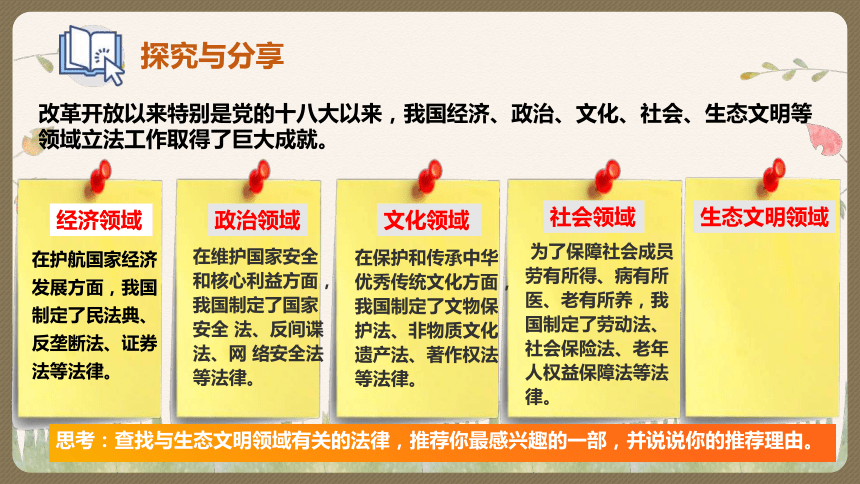 探究与分享

改革开放以来特别是党的十八大以来，我国经济、政治、文化、社会、生态文明等领域立法工作取得了巨大成就。

经济领域

在护航国家经济发展方面，我国制定了民法典、反垄断法、证券法等法律。

政治领域

在维护国家安全和核心利益方面，我国制定了国家安全 法、反间谍法、网 络安全法等法律。

文化领域

在保护和传承中华优秀传统文化方面，我国制定了文物保护法、非物质文化遗产法、著作权法等法律。

社会领域

为了保障社会成员劳有所得、病有所医、老有所养，我国制定了劳动法、社会保险法、老年人权益保障法等法律。

生态文明领域

思考：查找与生态文明领域有关的法律，推荐你最感兴趣的一部，并说说你的推荐理由。